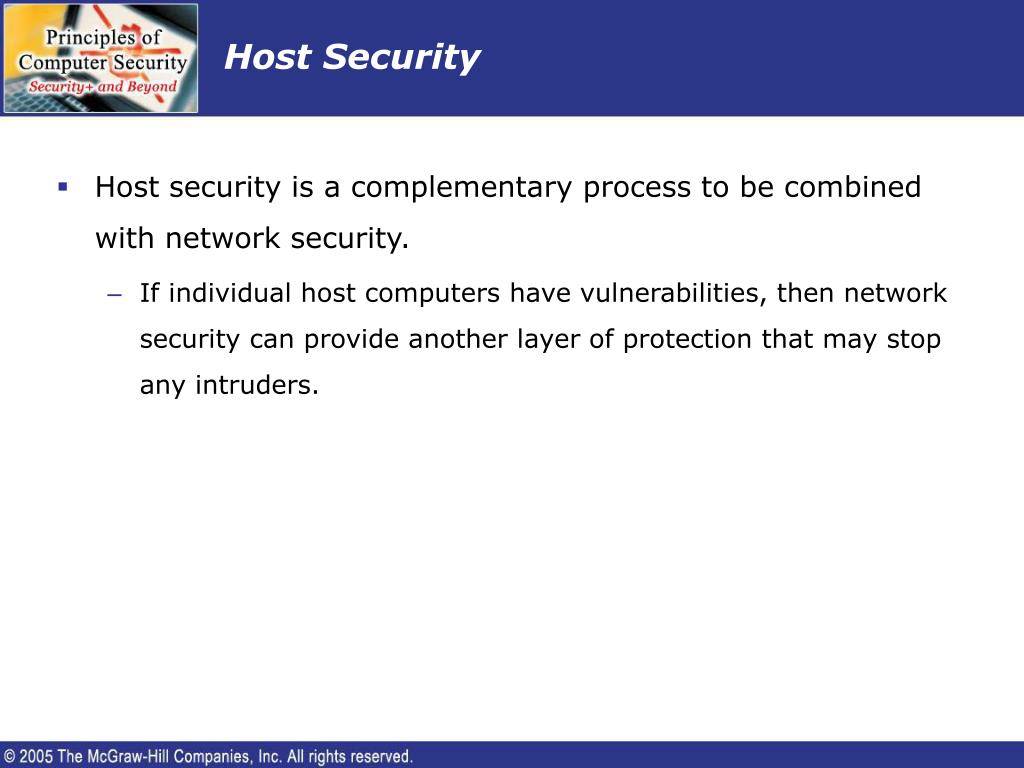 Principles of Computer Security
Security+ and Beyond

Host Security

▪ Host security is a complementary process to be combined with network security.

– If individual host computers have vulnerabilities, then network security can provide another layer of protection that may stop any intruders.

© 2005 The McGraw-Hill Companies, Inc. All rights reserved.